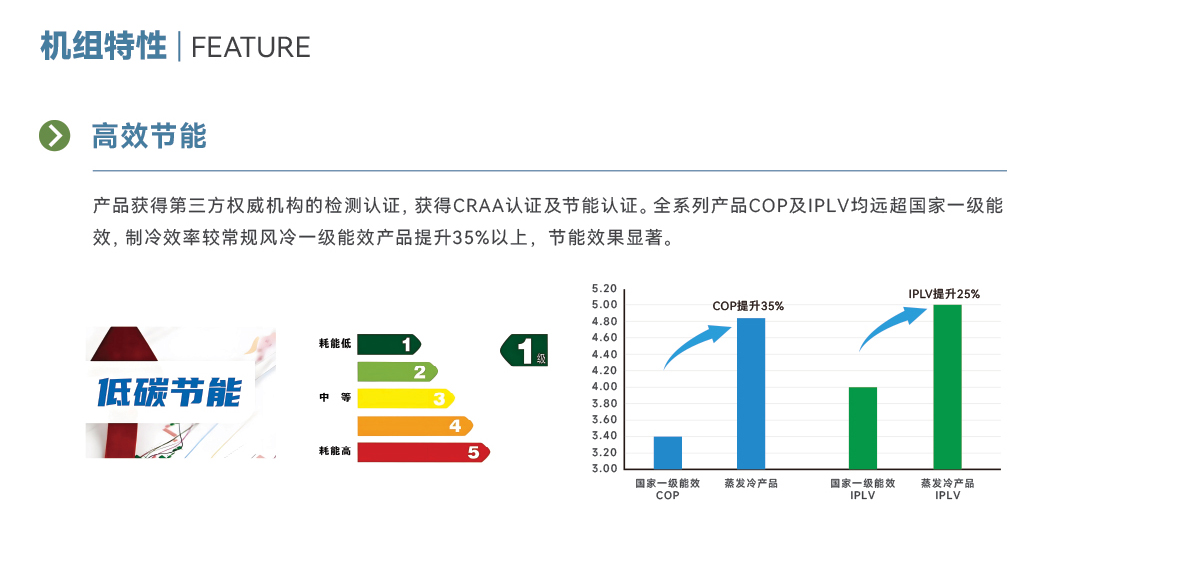 机组特性 | FEATURE

高效节能

产品获得第三方权威机构的检测认证，获得CRAA认证及节能认证。全系列产品COP及IPLV均远超国家一级能效，制冷效率较常规风冷一级能效产品提升35%以上，节能效果显著。

低碳节能

耗能低 1
2
中 等 3
4
耗能高 5

1 级

5.20
5.00
4.80
4.60
4.40
4.20
4.00
3.80
3.60
3.40
3.20
3.00

COP提升35%
IPLV提升25%

国家一级能效 COP
蒸发冷产品
国家一级能效 IPLV
蒸发冷产品 IPLV